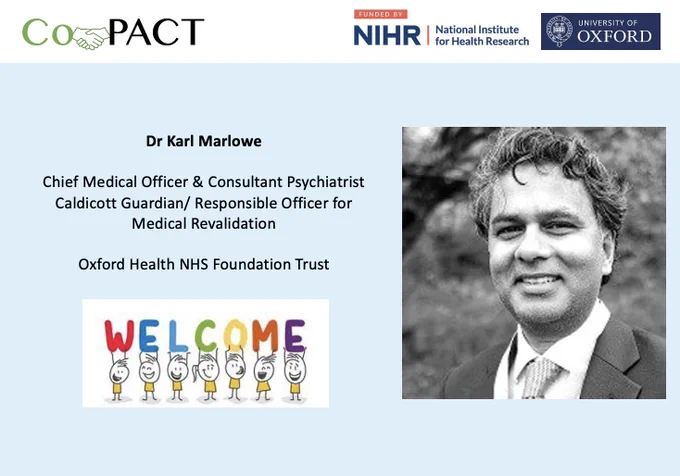 CoPACT

FUNDED BY
NIHR | National Institute for Health Research

UNIVERSITY OF OXFORD

Dr Karl Marlowe

Chief Medical Officer & Consultant Psychiatrist
Caldicott Guardian/ Responsible Officer for Medical Revalidation

Oxford Health NHS Foundation Trust

WELCOME